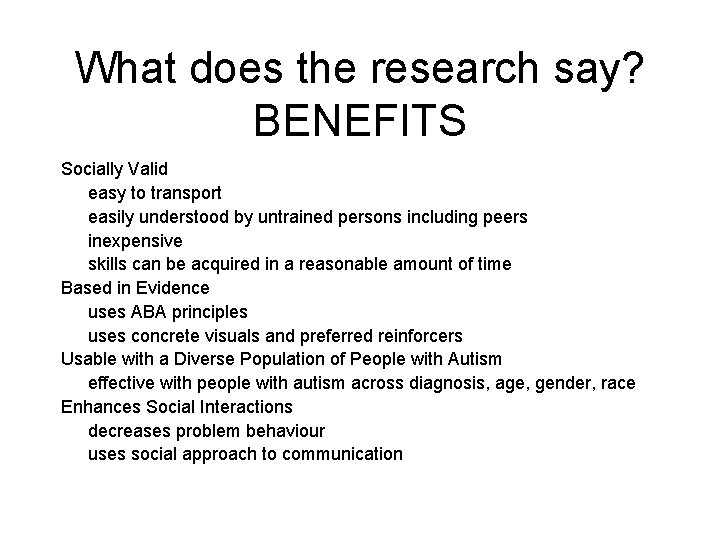 What does the research say? BENEFITS

Socially Valid
easy to transport
easily understood by untrained persons including peers
inexpensive
skills can be acquired in a reasonable amount of time
Based in Evidence
uses ABA principles
uses concrete visuals and preferred reinforcers
Usable with a Diverse Population of People with Autism
effective with people with autism across diagnosis, age, gender, race
Enhances Social Interactions
decreases problem behaviour
uses social approach to communication